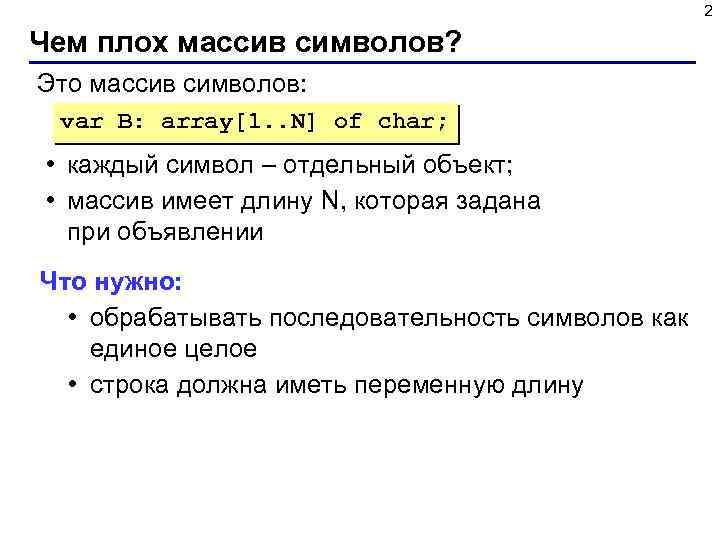 2

Чем плох массив символов?

Это массив символов:

var B: array[1..N] of char;

• каждый символ – отдельный объект;
• массив имеет длину N, которая задана при объявлении

Что нужно:

• обрабатывать последовательность символов как единое целое
• строка должна иметь переменную длину